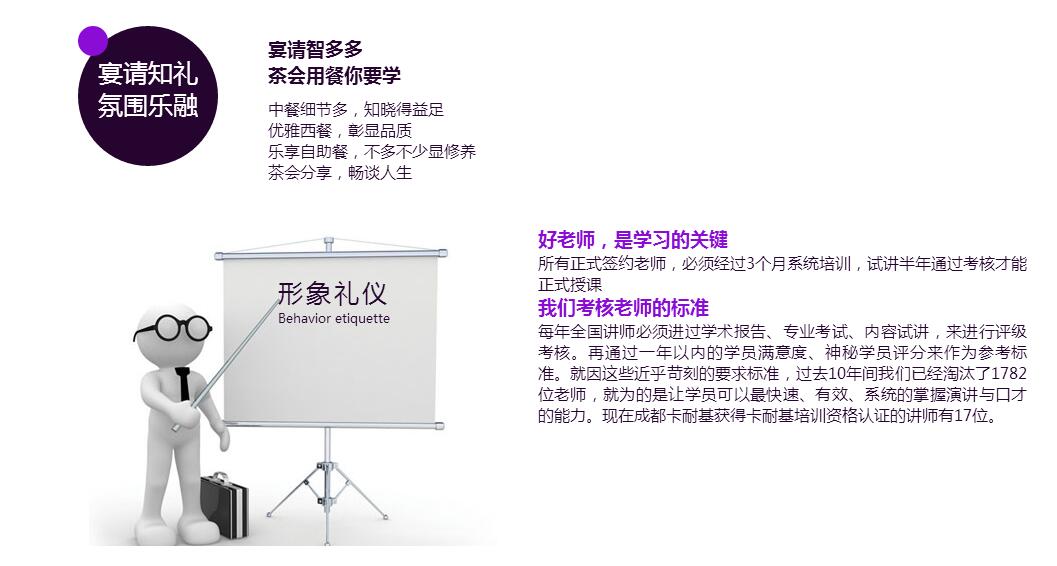 宴请知礼
氛围乐融

宴请智多多
茶会用餐你要学

中餐细节多，知晓得益足
优雅西餐，彰显品质
乐享自助餐，不多不少显修养
茶会分享，畅谈人生

形象礼仪
Behavior etiquette

好老师，是学习的关键
所有正式签约老师，必须经过3个月系统培训，试讲半年通过考核才能正式授课
我们考核老师的标准
每年全国讲师必须进过学术报告、专业考试、内容试讲，来进行评级考核。再通过一年以内的学员满意度、神秘学员评分来作为参考标准。就因这些近乎苛刻的要求标准，过去10年间我们已经淘汰了1782位老师，就为的是让学员可以最快速、有效、系统的掌握演讲与口才的能力。现在成都卡耐基获得卡耐基培训资格认证的讲师有17位。